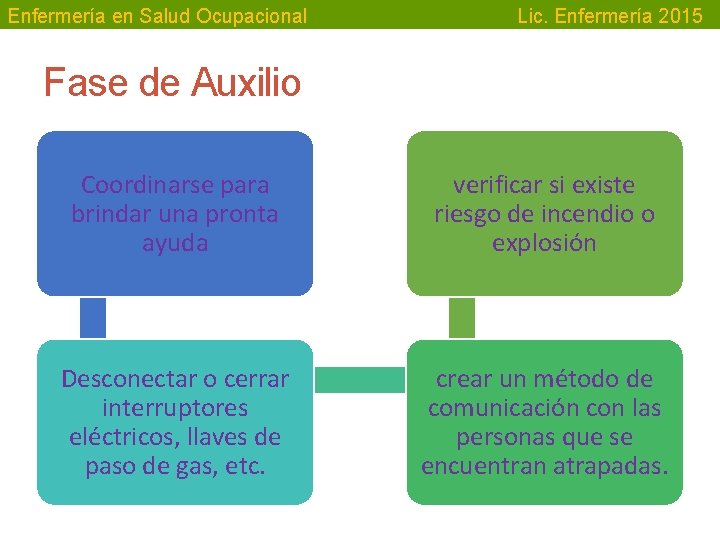 Enfermería en Salud Ocupacional

Lic. Enfermería 2015

Fase de Auxilio

Coordinarse para brindar una pronta ayuda

Desconectar o cerrar interruptores eléctricos, llaves de paso de gas, etc.

crear un método de comunicación con las personas que se encuentran atrapadas.

verificar si existe riesgo de incendio o explosión